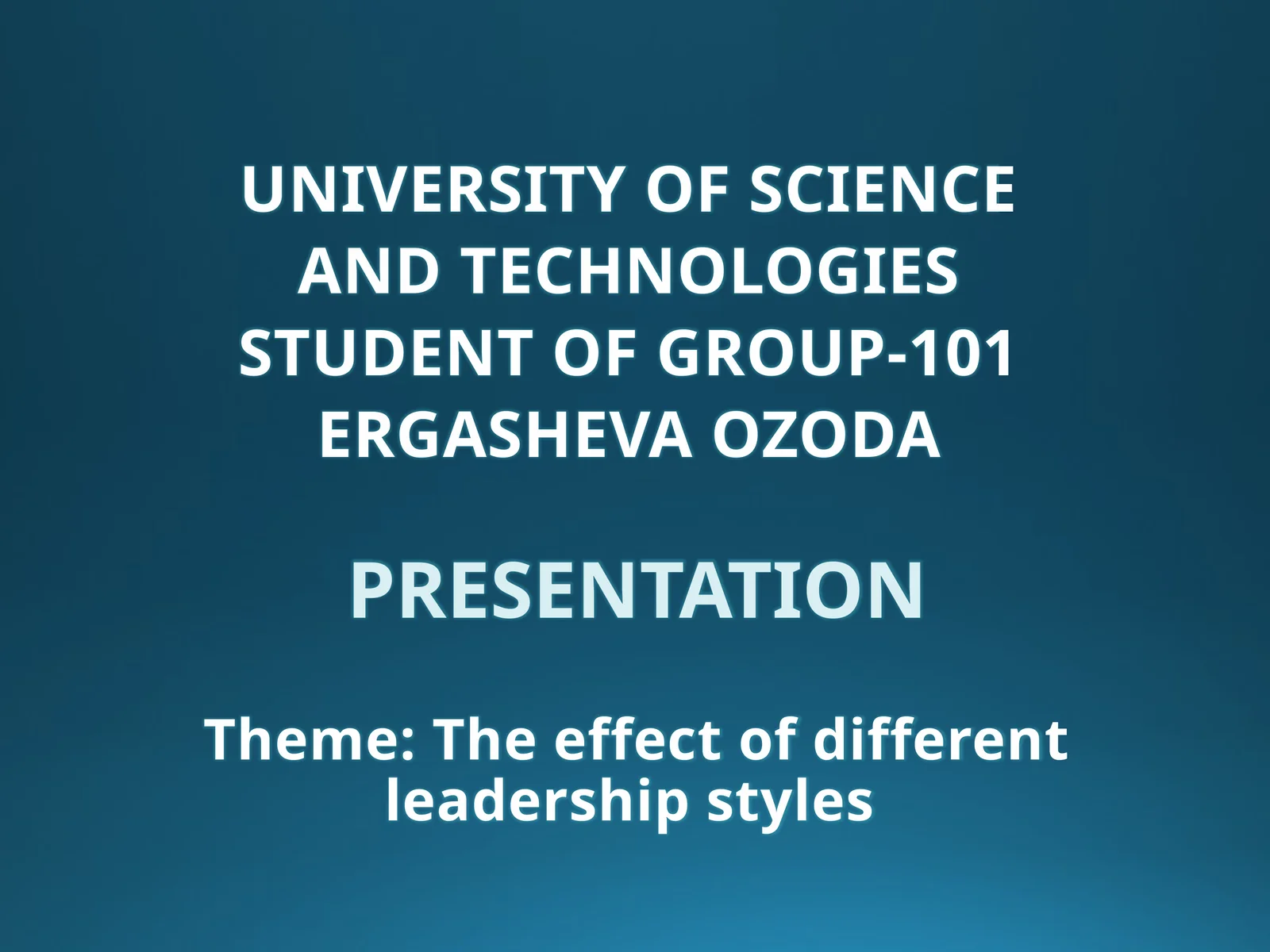 UNIVERSITY OF SCIENCE AND TECHNOLOGIES
STUDENT OF GROUP-101
ERGASHEVA OZODA

PRESENTATION

Theme: The effect of different leadership styles